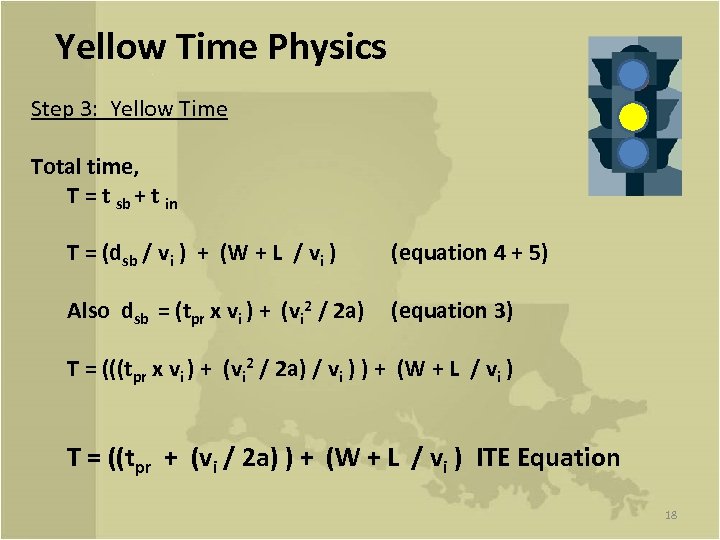 Yellow Time Physics

Step 3: Yellow Time

Total time,

$T = t_{sb} + t_{in}$

$T = (d_{sb} / v_i) + (W + L / v_i)$ (equation 4 + 5)

Also $d_{sb} = (t_{pr} \times v_i) + (v_i^2 / 2a)$ (equation 3)

$T = (((t_{pr} \times v_i) + (v_i^2 / 2a) / v_i)) + (W + L / v_i)$

$T = ((t_{pr} + (v_i / 2a)) + (W + L / v_i)$ ITE Equation

18